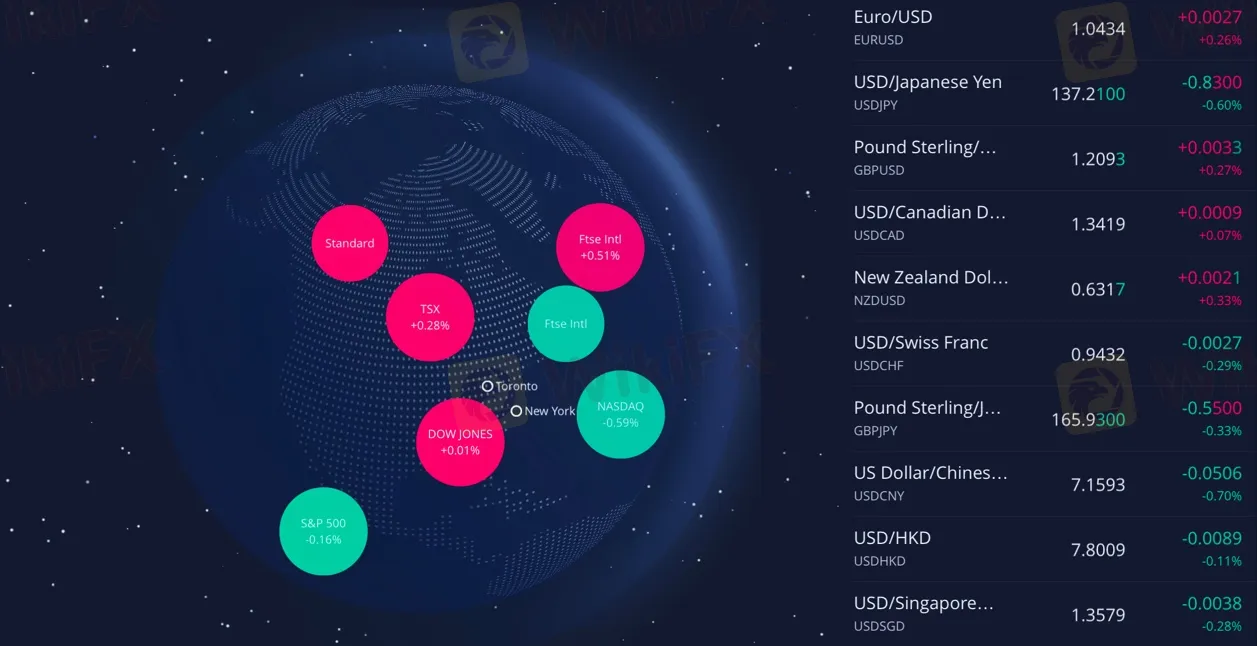 Standard

Ftse Intl
+0.51%

TSX
+0.28%

Ftse Intl

Toronto

New York

NASDAQ
-0.59%

DOW JONES
+0.01%

S&P 500
-0.16%

| | | |
|---|---|---|
| Euro/USD EURUSD | 1.0434 | +0.0027 +0.26% |
| USD/Japanese Yen USDJPY | 137.2100 | -0.8300 -0.60% |
| Pound Sterling/... GBPUSD | 1.2093 | +0.0033 +0.27% |
| USD/Canadian D... USDCAD | 1.3419 | +0.0009 +0.07% |
| New Zealand Dol... NZDUSD | 0.6317 | +0.0021 +0.33% |
| USD/Swiss Franc USDCHF | 0.9432 | -0.0027 -0.29% |
| Pound Sterling/J... GBPJPY | 165.9300 | -0.5500 -0.33% |
| US Dollar/Chines... USDCNY | 7.1593 | -0.0506 -0.70% |
| USD/HKD USDHKD | 7.8009 | -0.0089 -0.11% |
| USD/Singapore... USDSGD | 1.3579 | -0.0038 -0.28% |